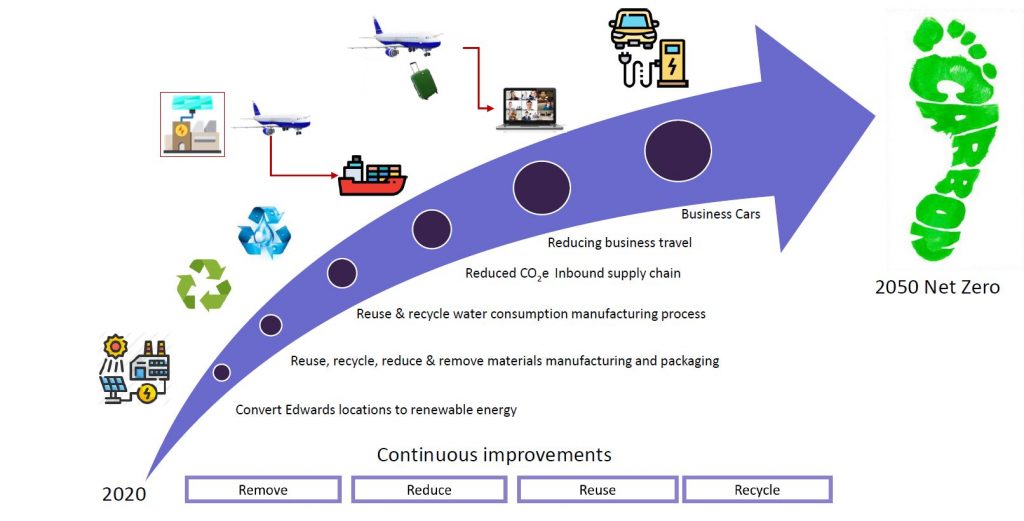 CARBON

2050 Net Zero

Business Cars

Reducing business travel

Reduced $CO_2e$ Inbound supply chain

Reuse & recycle water consumption manufacturing process

Reuse, recycle, reduce & remove materials manufacturing and packaging

Convert Edwards locations to renewable energy

Continuous improvements

2020

Remove

Reduce

Reuse

Recycle